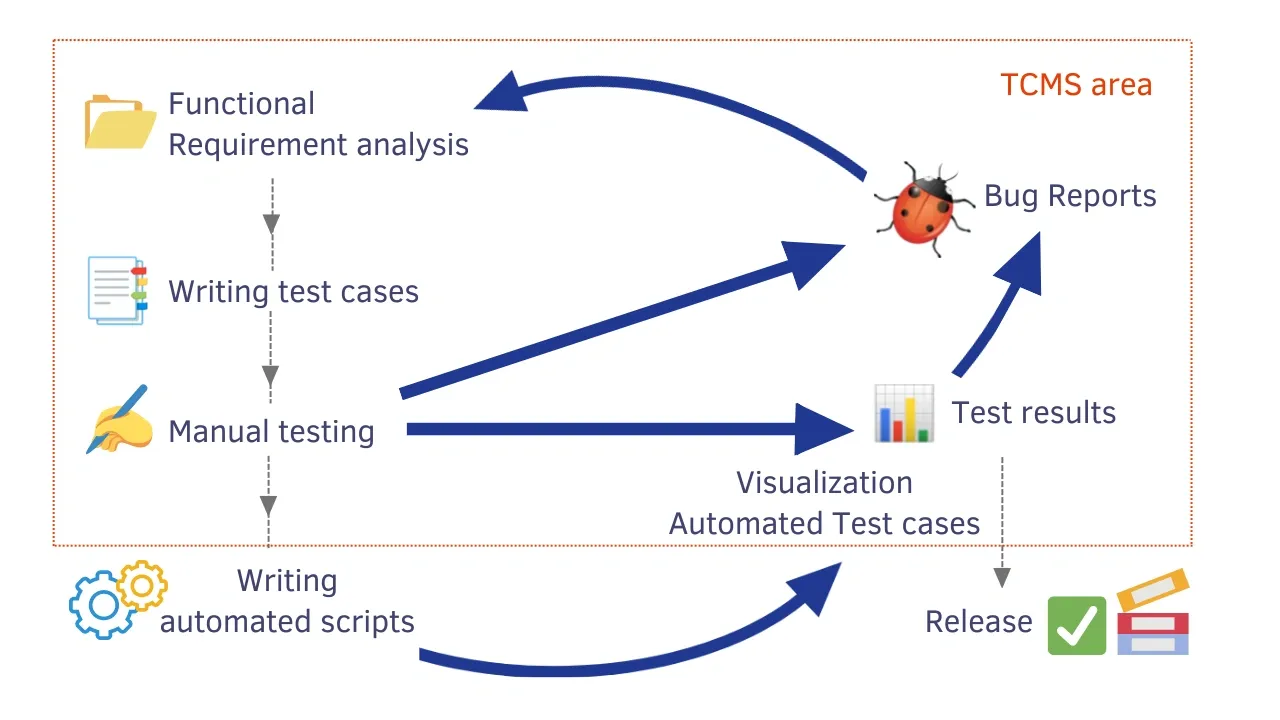 TCMS area

Functional
Requirement analysis

Bug Reports

Writing test cases

Manual testing

Test results

Visualization
Automated Test cases

Writing
automated scripts

Release